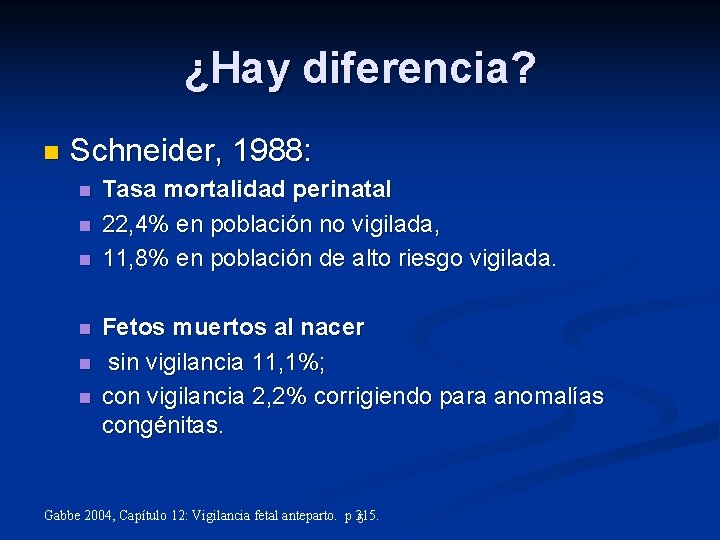 ¿Hay diferencia?

Schneider, 1988:

Tasa mortalidad perinatal

22,4% en población no vigilada,

11,8% en población de alto riesgo vigilada.

Fetos muertos al nacer

sin vigilancia 11,1%;

con vigilancia 2,2% corrigiendo para anomalías congénitas.

Gabbe 2004, Capítulo 12: Vigilancia fetal anteparto. p 315.